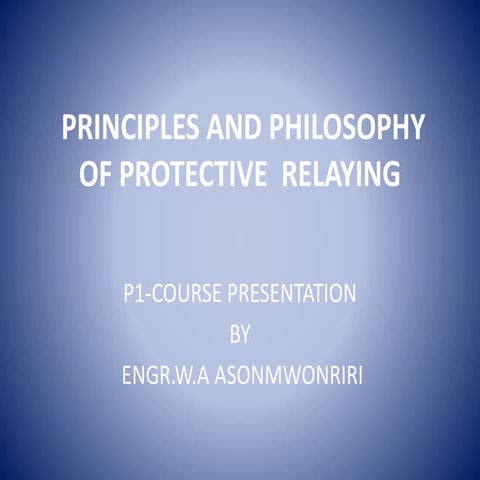 PRINCIPLES AND PHILOSOPHY OF PROTECTIVE RELAYING

P1-COURSE PRESENTATION
BY
ENGR.W.A ASONMWONRIRI